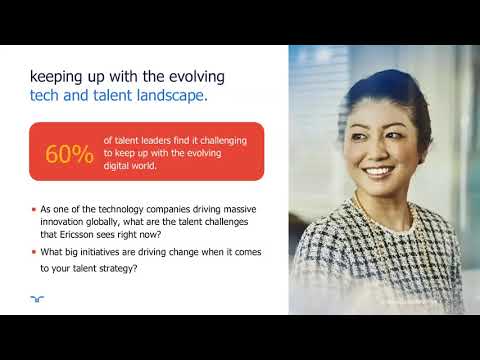 keeping up with the evolving
tech and talent landscape.

60% of talent leaders find it challenging to keep up with the evolving digital world.

▪ As one of the technology companies driving massive innovation globally, what are the talent challenges that Ericsson sees right now?

▪ What big initiatives are driving change when it comes to your talent strategy?